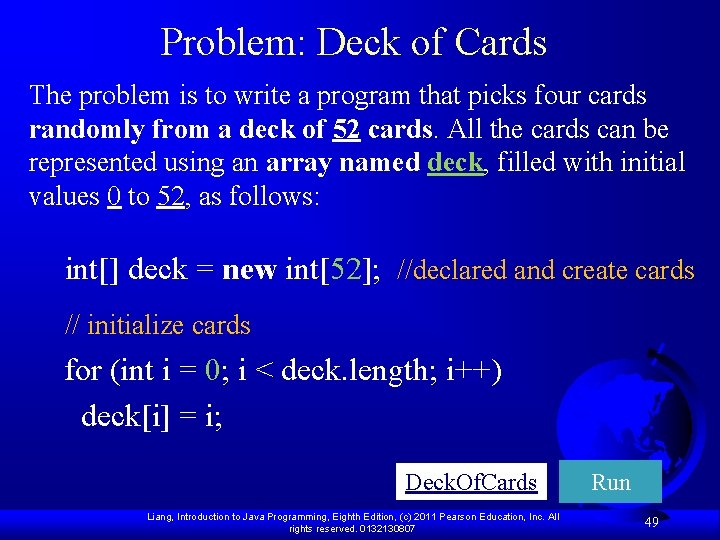 Problem: Deck of Cards

The problem is to write a program that picks four cards randomly from a deck of 52 cards. All the cards can be represented using an array named deck, filled with initial values 0 to 52, as follows:

int[] deck = new int[52]; //declared and create cards

// initialize cards
for (int i = 0; i < deck.length; i++)
  deck[i] = i;

DeckOfCards

Run

Liang, Introduction to Java Programming, Eighth Edition, (c) 2011 Pearson Education, Inc. All rights reserved. 0132130807

49